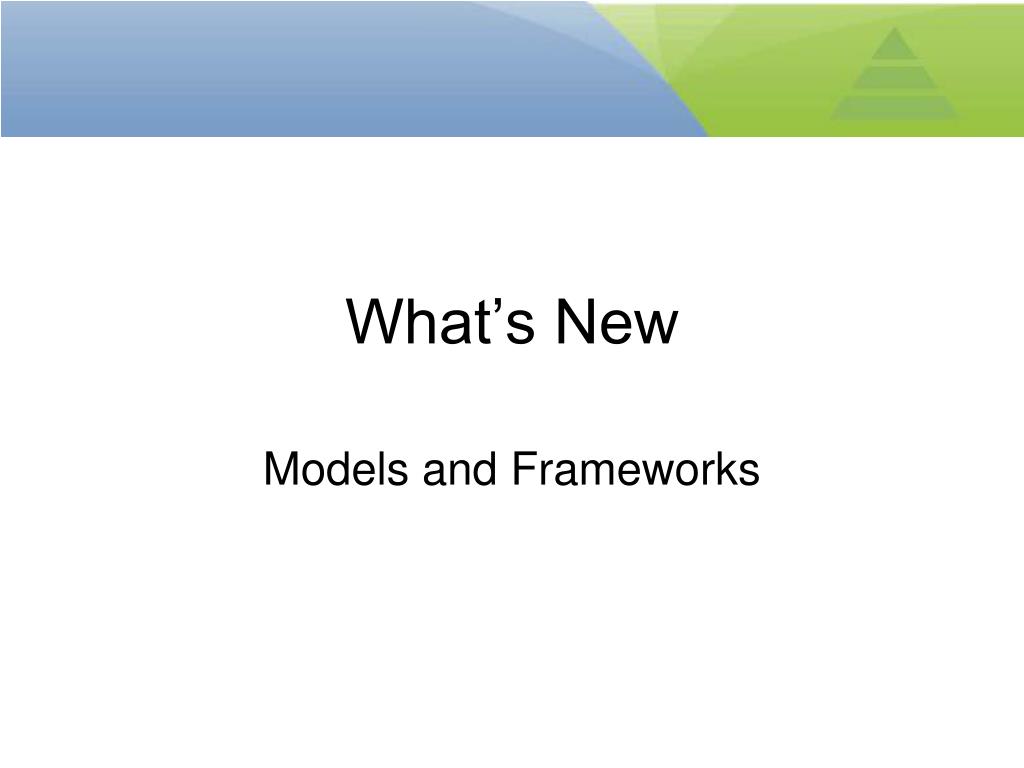 What’s New

Models and Frameworks